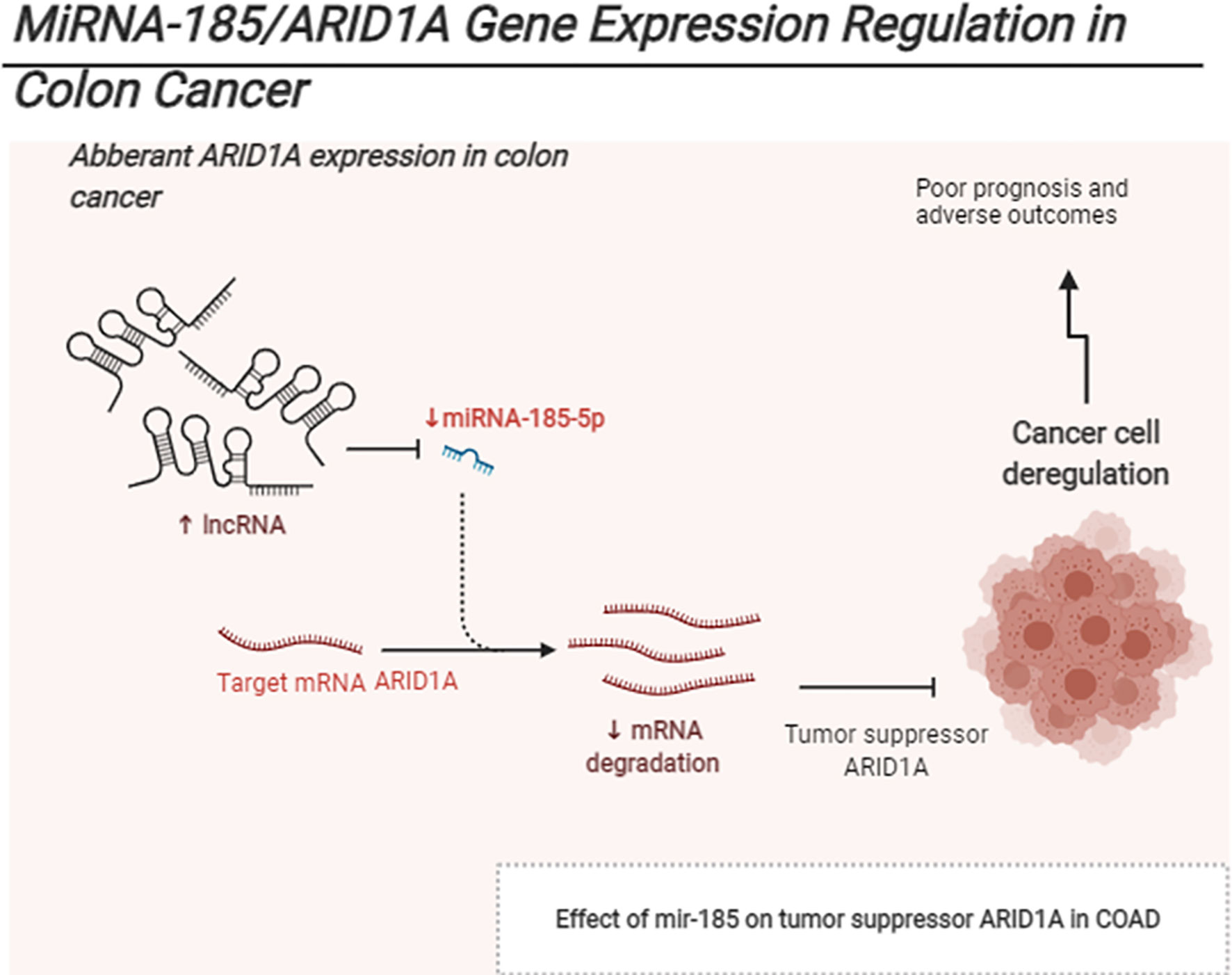 MiRNA-185/ARID1A Gene Expression Regulation in Colon Cancer

Abberant ARID1A expression in colon cancer

Poor prognosis and adverse outcomes

↓miRNA-185-5p

Cancer cell deregulation

↑ lncRNA

Target mRNA ARID1A

↓ mRNA degradation

Tumor suppressor ARID1A

Effect of mir-185 on tumor suppressor ARID1A in COAD